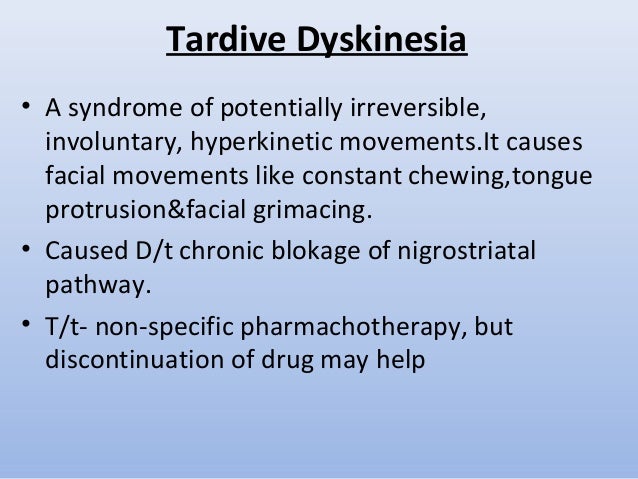 Tardive Dyskinesia

• A syndrome of potentially irreversible, involuntary, hyperkinetic movements.It causes facial movements like constant chewing,tongue protrusion&facial grimacing.

• Caused D/t chronic blokage of nigrostriatal pathway.

• T/t- non-specific pharmachotherapy, but discontinuation of drug may help